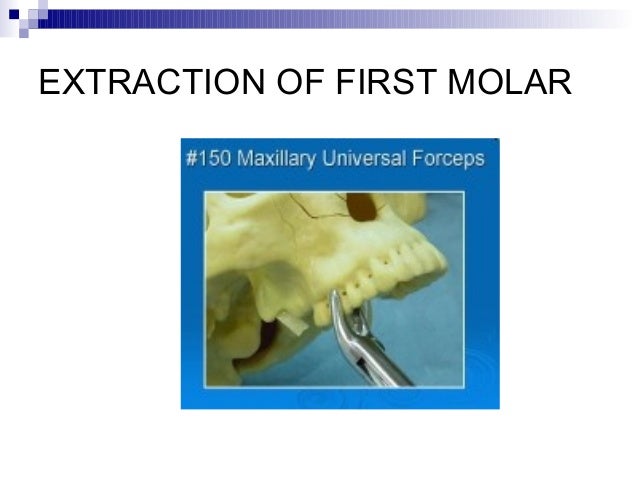 EXTRACTION OF FIRST MOLAR

#150 Maxillary Universal Forceps